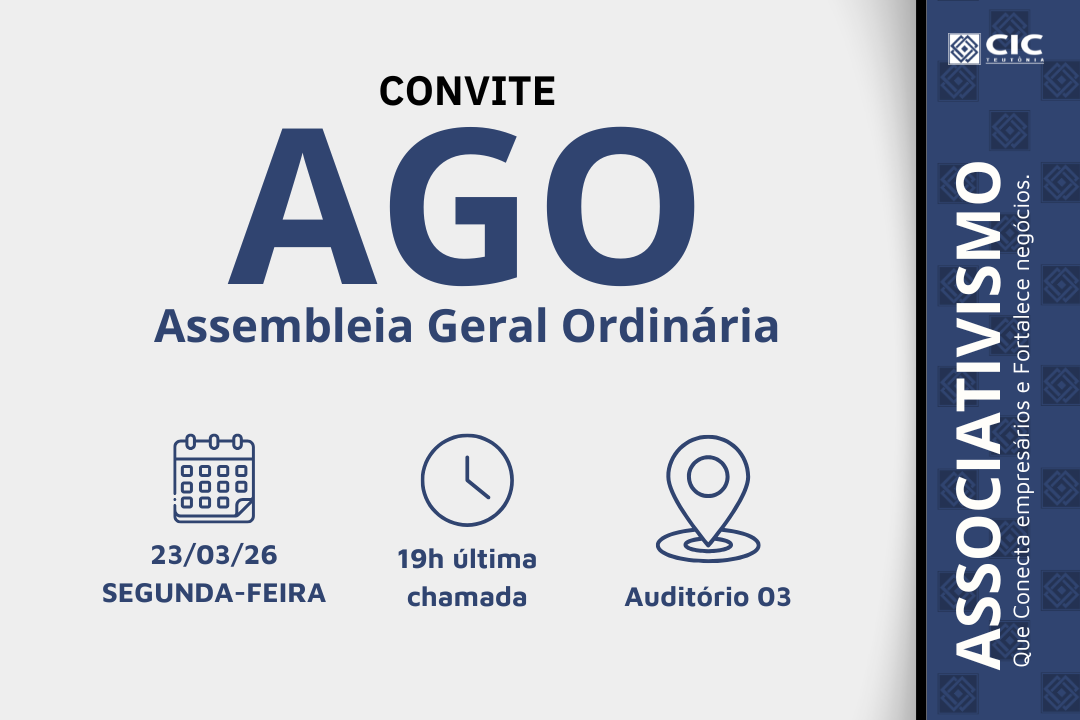 CONVITE

AGO

Assembleia Geral Ordinária

23/03/26
SEGUNDA-FEIRA

19h última chamada

Auditório 03

CIC
TEUTÔNIA

ASSOCIATIVISMO
Que Conecta empresários e Fortalece negócios.